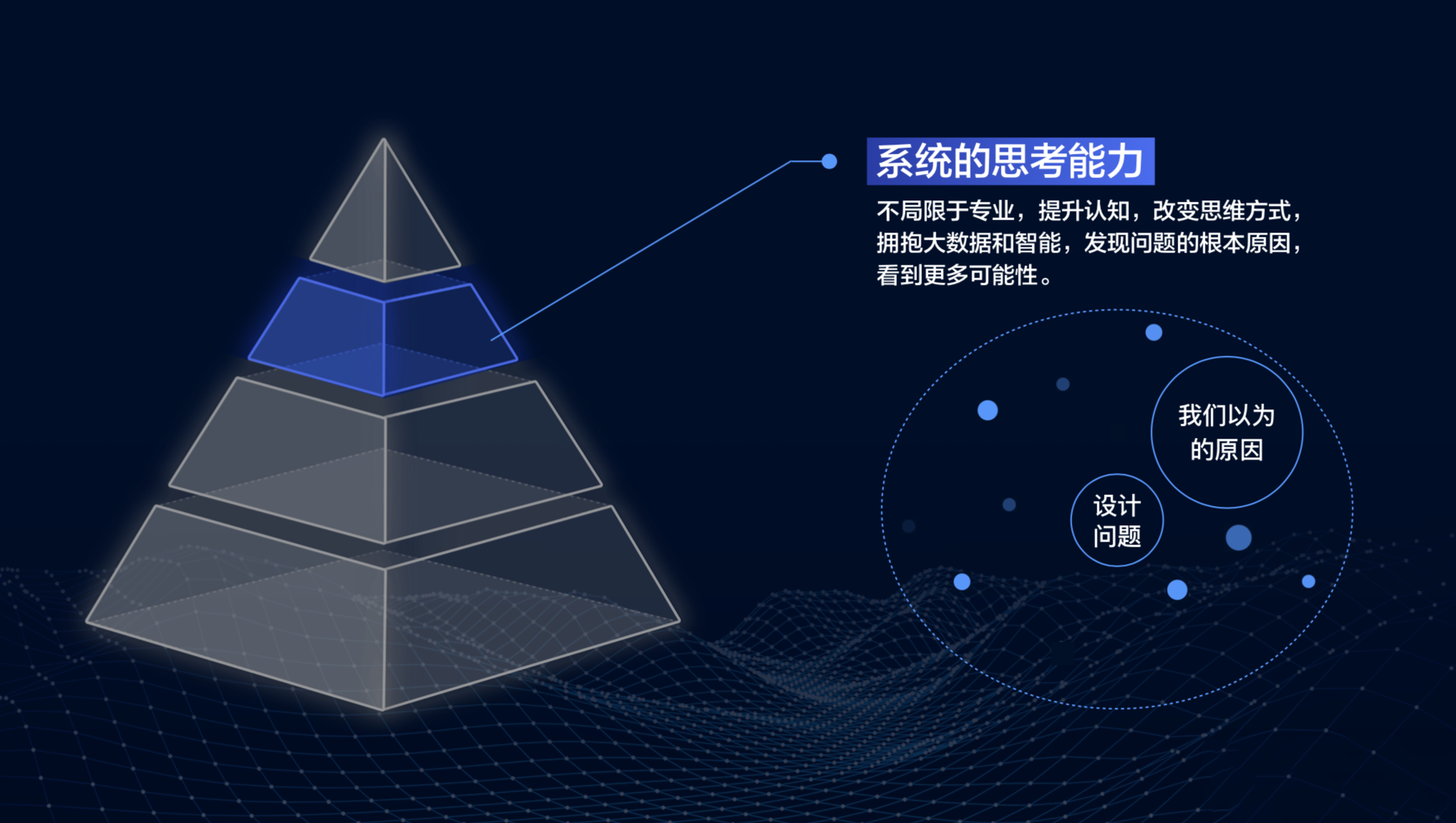 系统的思考能力

不局限于专业，提升认知，改变思维方式，拥抱大数据和智能，发现问题的根本原因，看到更多可能性。

我们以为的原因

设计问题